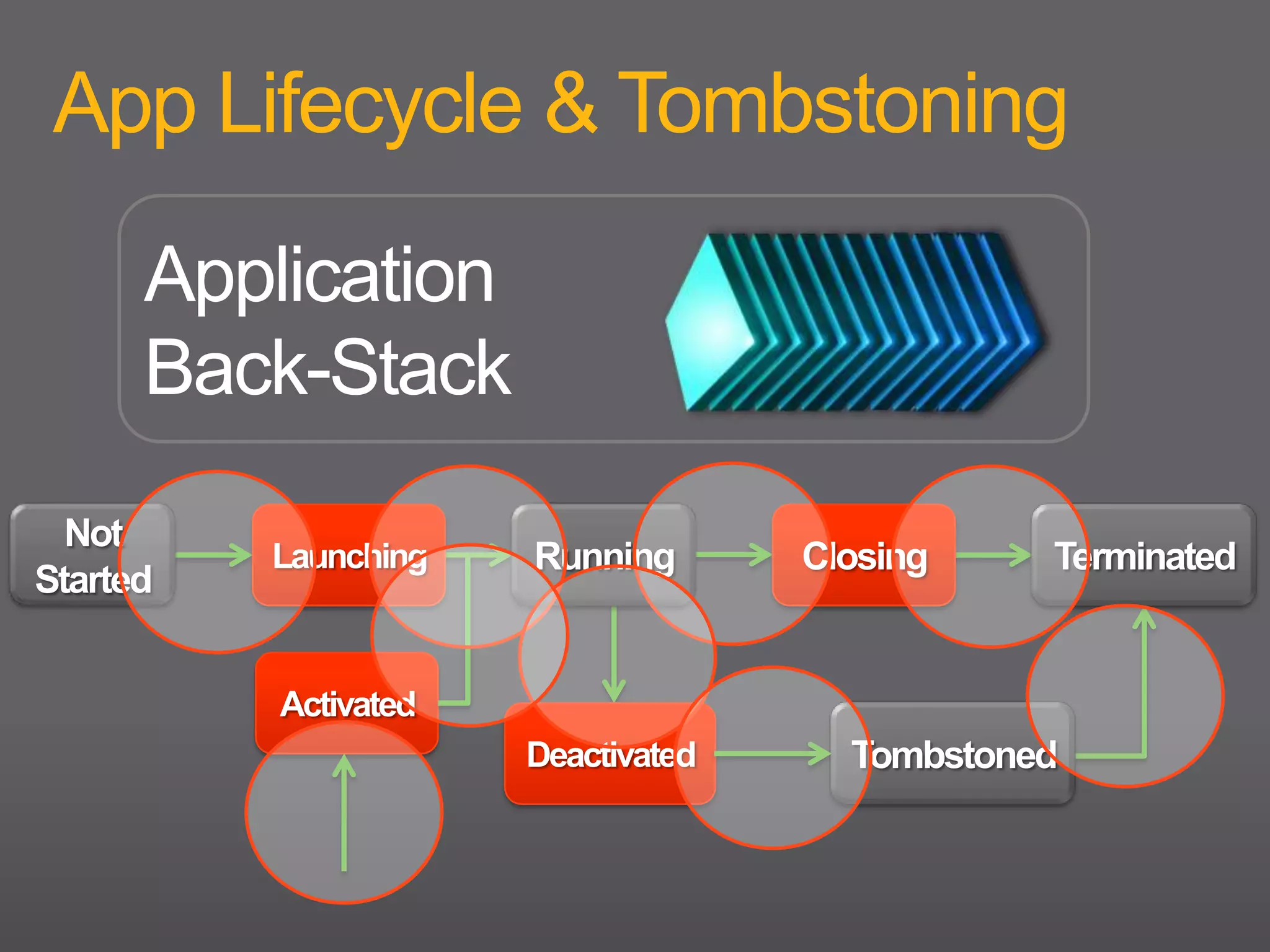 App Lifecycle & Tombstoning

Application Back-Stack

Not Started

Launching

Running

Closing

Terminated

Activated

Deactivated

Tombstoned